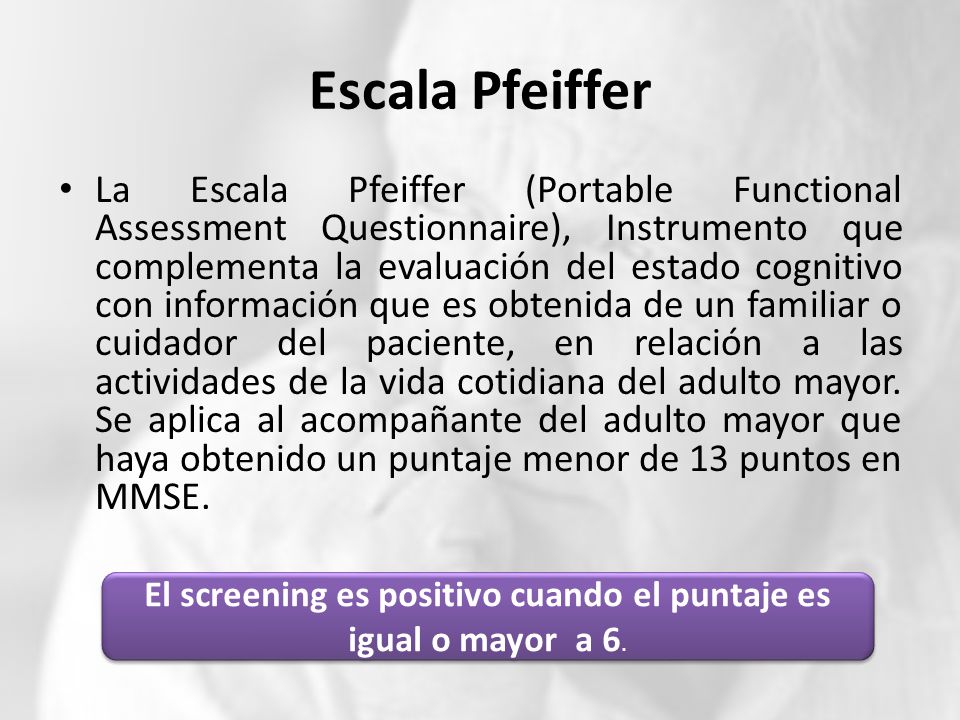 Escala Pfeiffer

• La Escala Pfeiffer (Portable Functional Assessment Questionnaire), Instrumento que complementa la evaluación del estado cognitivo con información que es obtenida de un familiar o cuidador del paciente, en relación a las actividades de la vida cotidiana del adulto mayor. Se aplica al acompañante del adulto mayor que haya obtenido un puntaje menor de 13 puntos en MMSE.

El screening es positivo cuando el puntaje es igual o mayor a 6.